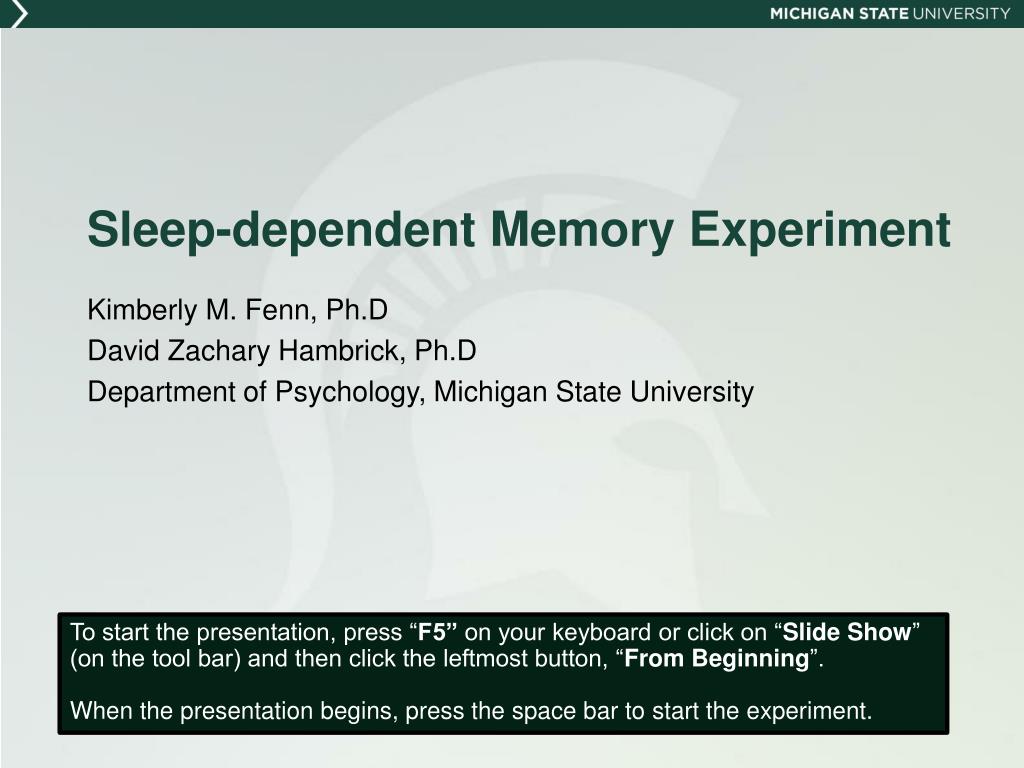 MICHIGAN STATE UNIVERSITY

Sleep-dependent Memory Experiment

Kimberly M. Fenn, Ph.D
David Zachary Hambrick, Ph.D
Department of Psychology, Michigan State University

To start the presentation, press “F5” on your keyboard or click on “Slide Show” (on the tool bar) and then click the leftmost button, “From Beginning”.

When the presentation begins, press the space bar to start the experiment.